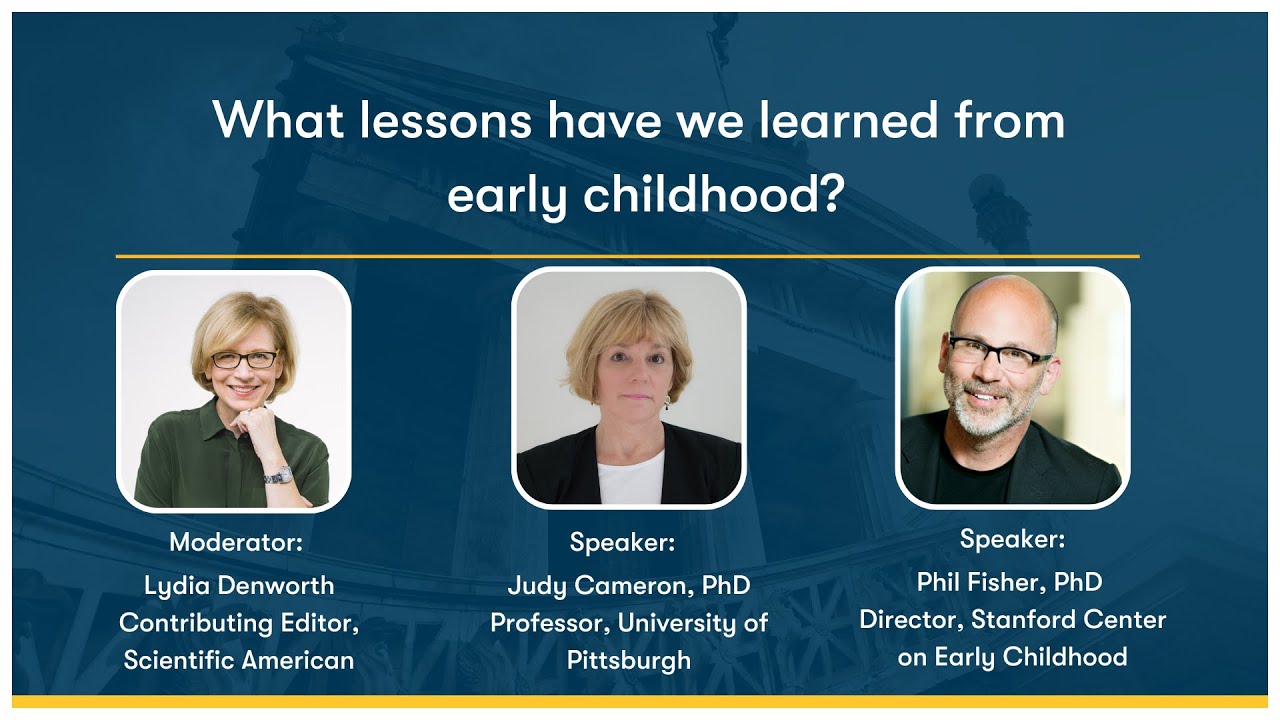 What lessons have we learned from early childhood?

Moderator:
Lydia Denworth
Contributing Editor,
Scientific American

Speaker:
Judy Cameron, PhD
Professor, University of
Pittsburgh

Speaker:
Phil Fisher, PhD
Director, Stanford Center
on Early Childhood